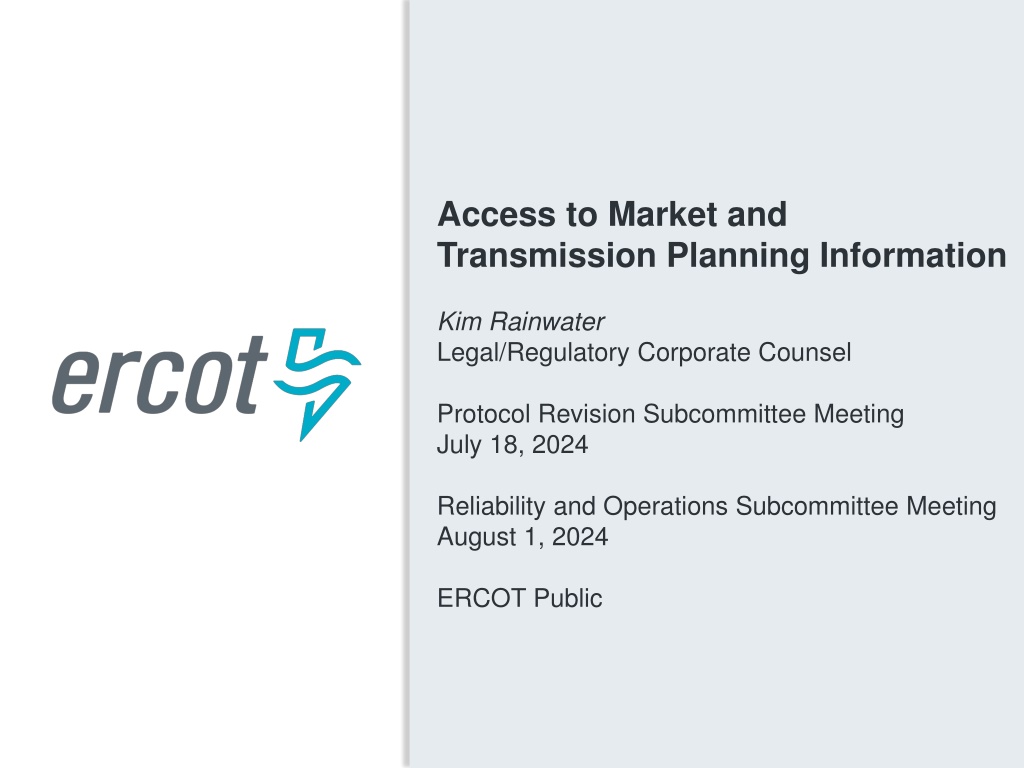 ercot

Access to Market and Transmission Planning Information

Kim Rainwater
Legal/Regulatory Corporate Counsel

Protocol Revision Subcommittee Meeting
July 18, 2024

Reliability and Operations Subcommittee Meeting
August 1, 2024

ERCOT Public